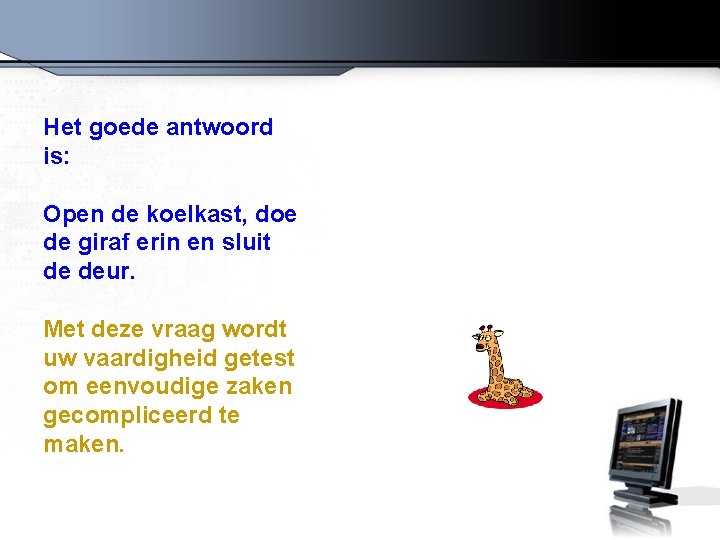 Het goede antwoord is:

Open de koelkast, doe de giraf erin en sluit de deur.

Met deze vraag wordt uw vaardigheid getest om eenvoudige zaken gecompliceerd te maken.